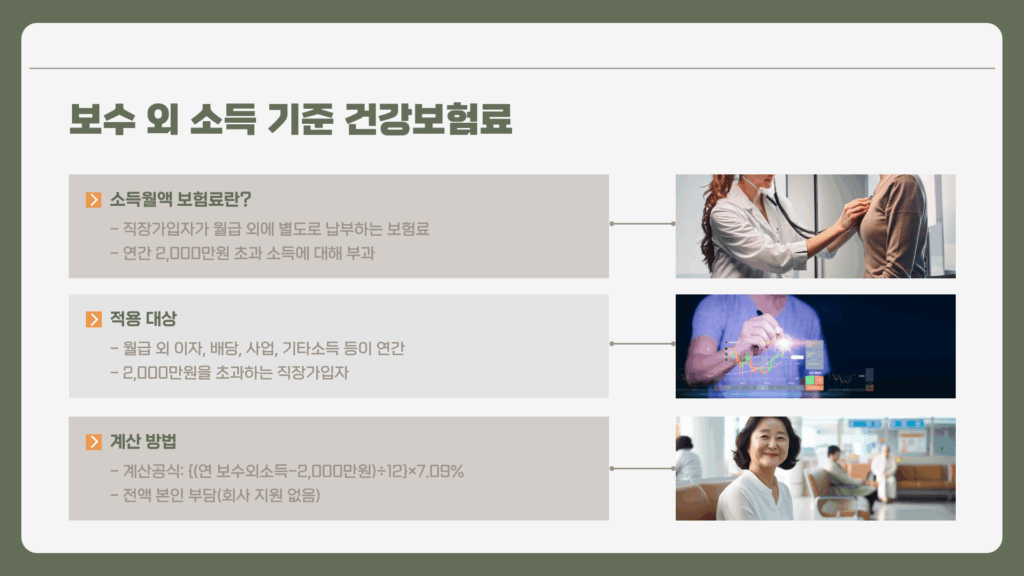 보수 외 소득 기준 건강보험료

소득월액 보험료란?

- 직장가입자가 월급 외에 별도로 납부하는 보험료
- 연간 2,000만원 초과 소득에 대해 부과

적용 대상

- 월급 외 이자, 배당, 사업, 기타소득 등이 연간
- 2,000만원을 초과하는 직장가입자

계산 방법

- 계산공식: {(연 보수외소득-2,000만원)÷12}×7.09%
- 전액 본인 부담(회사 지원 없음)